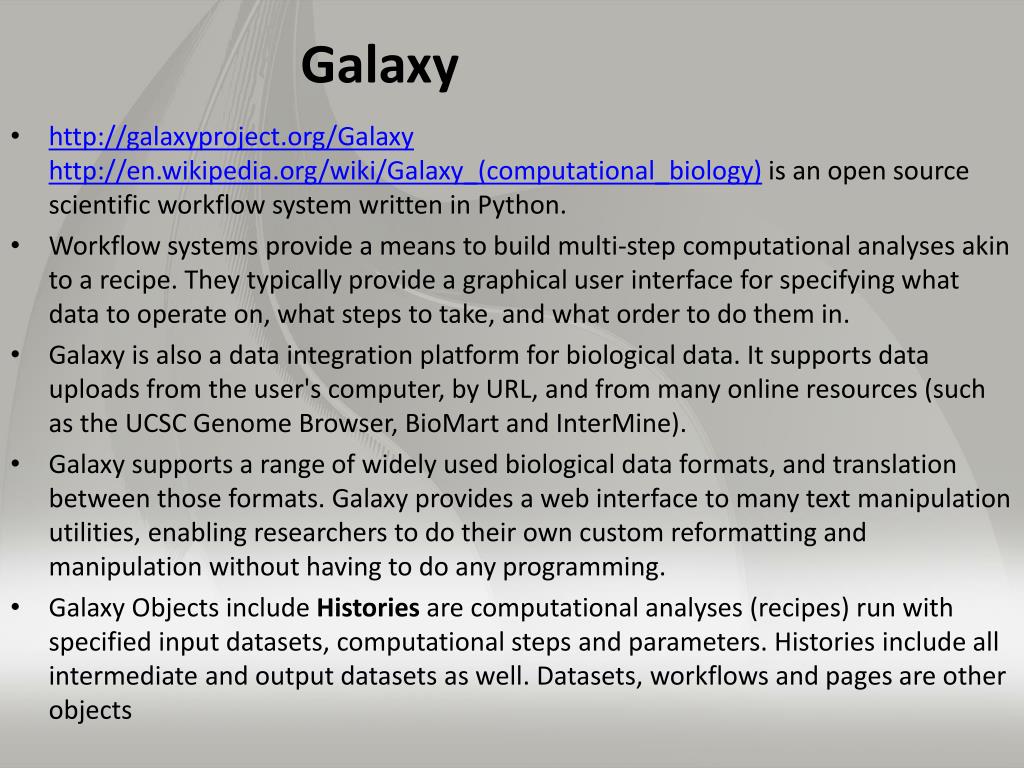 Galaxy

• http://galaxyproject.org/Galaxy http://en.wikipedia.org/wiki/Galaxy_(computational_biology) is an open source scientific workflow system written in Python.
• Workflow systems provide a means to build multi-step computational analyses akin to a recipe. They typically provide a graphical user interface for specifying what data to operate on, what steps to take, and what order to do them in.
• Galaxy is also a data integration platform for biological data. It supports data uploads from the user's computer, by URL, and from many online resources (such as the UCSC Genome Browser, BioMart and InterMine).
• Galaxy supports a range of widely used biological data formats, and translation between those formats. Galaxy provides a web interface to many text manipulation utilities, enabling researchers to do their own custom reformatting and manipulation without having to do any programming.
• Galaxy Objects include **Histories** are computational analyses (recipes) run with specified input datasets, computational steps and parameters. Histories include all intermediate and output datasets as well. Datasets, workflows and pages are other objects